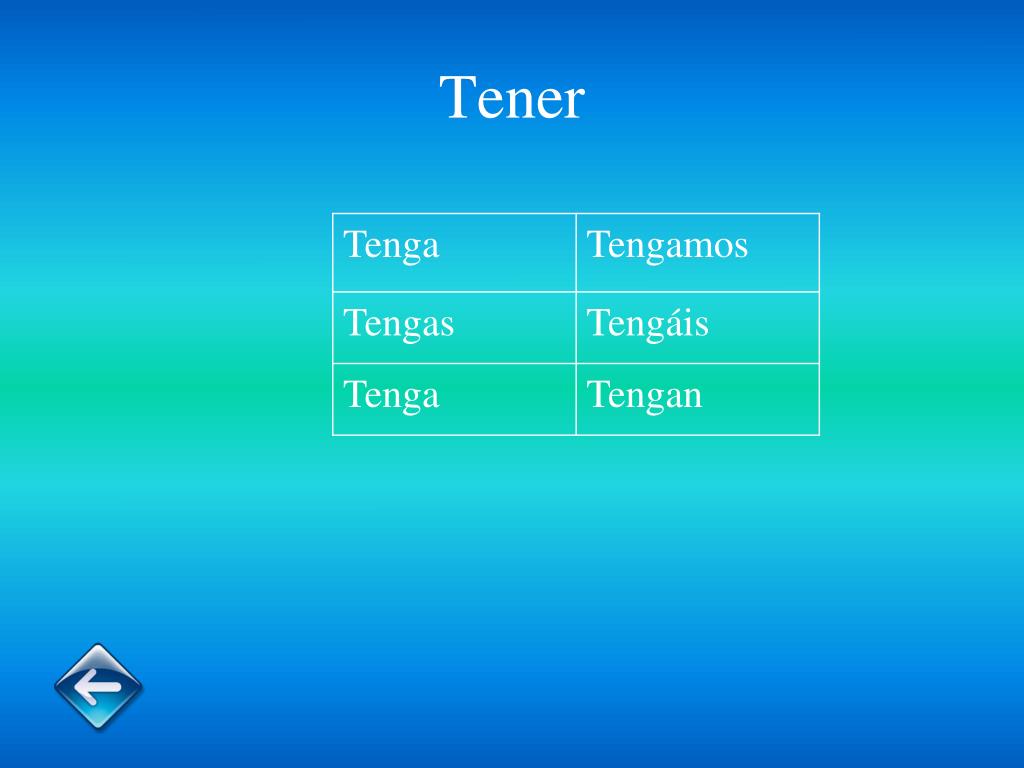 Tener

| Tenga | Tengamos |
|---|---|
| Tengas | Tengáis |
| Tenga | Tengan |